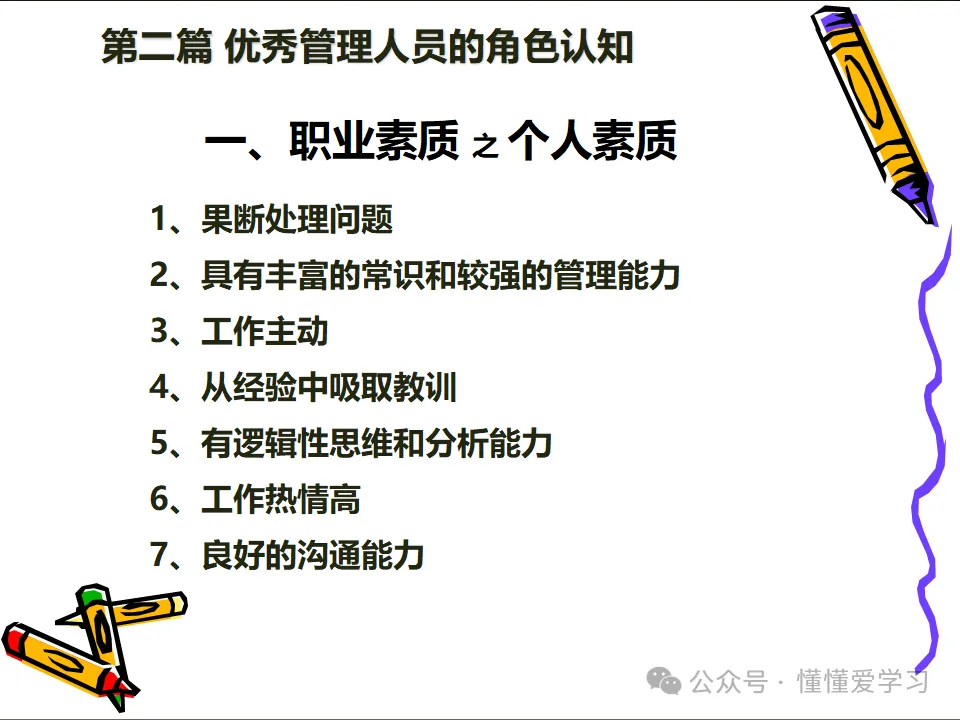 第二篇 优秀管理人员的角色认知

一、职业素质 之 个人素质

1、果断处理问题

2、具有丰富的常识和较强的管理能力

3、工作主动

4、从经验中吸取教训

5、有逻辑性思维和分析能力

6、工作热情高

7、良好的沟通能力

公众号 · 懂懂爱学习